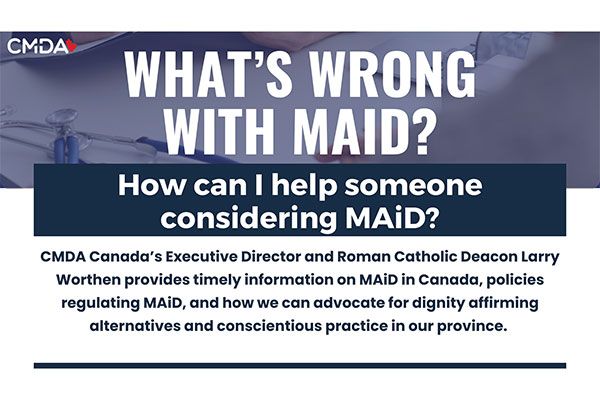 CMDA

WHAT'S WRONG WITH MAID?

How can I help someone considering MAiD?

CMDA Canada's Executive Director and Roman Catholic Deacon Larry Worthen provides timely information on MAiD in Canada, policies regulating MAiD, and how we can advocate for dignity affirming alternatives and conscientious practice in our province.